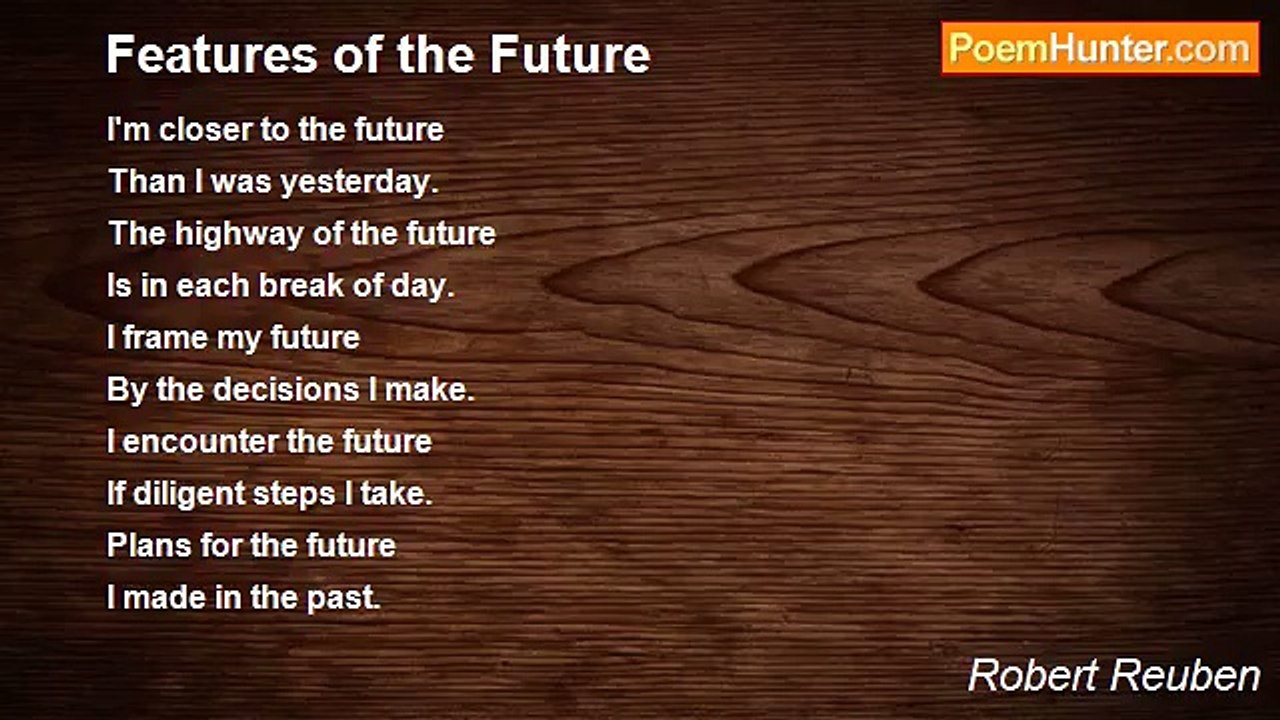 Features of the Future

PoemHunter.com

I'm closer to the future
Than I was yesterday.
The highway of the future
Is in each break of day.
I frame my future
By the decisions I make.
I encounter the future
If diligent steps I take.
Plans for the future
I made in the past.

Robert Reuben